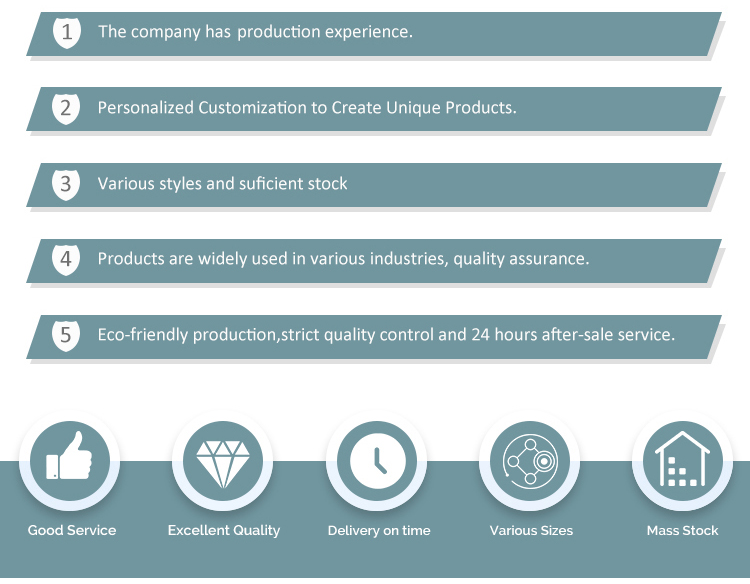 1 The company has production experience.

2 Personalized Customization to Create Unique Products.

3 Various styles and suficient stock

4 Products are widely used in various industries, quality assurance.

5 Eco-friendly production,strict quality control and 24 hours after-sale service.

Good Service

Excellent Quality

Delivery on time

Various Sizes

Mass Stock